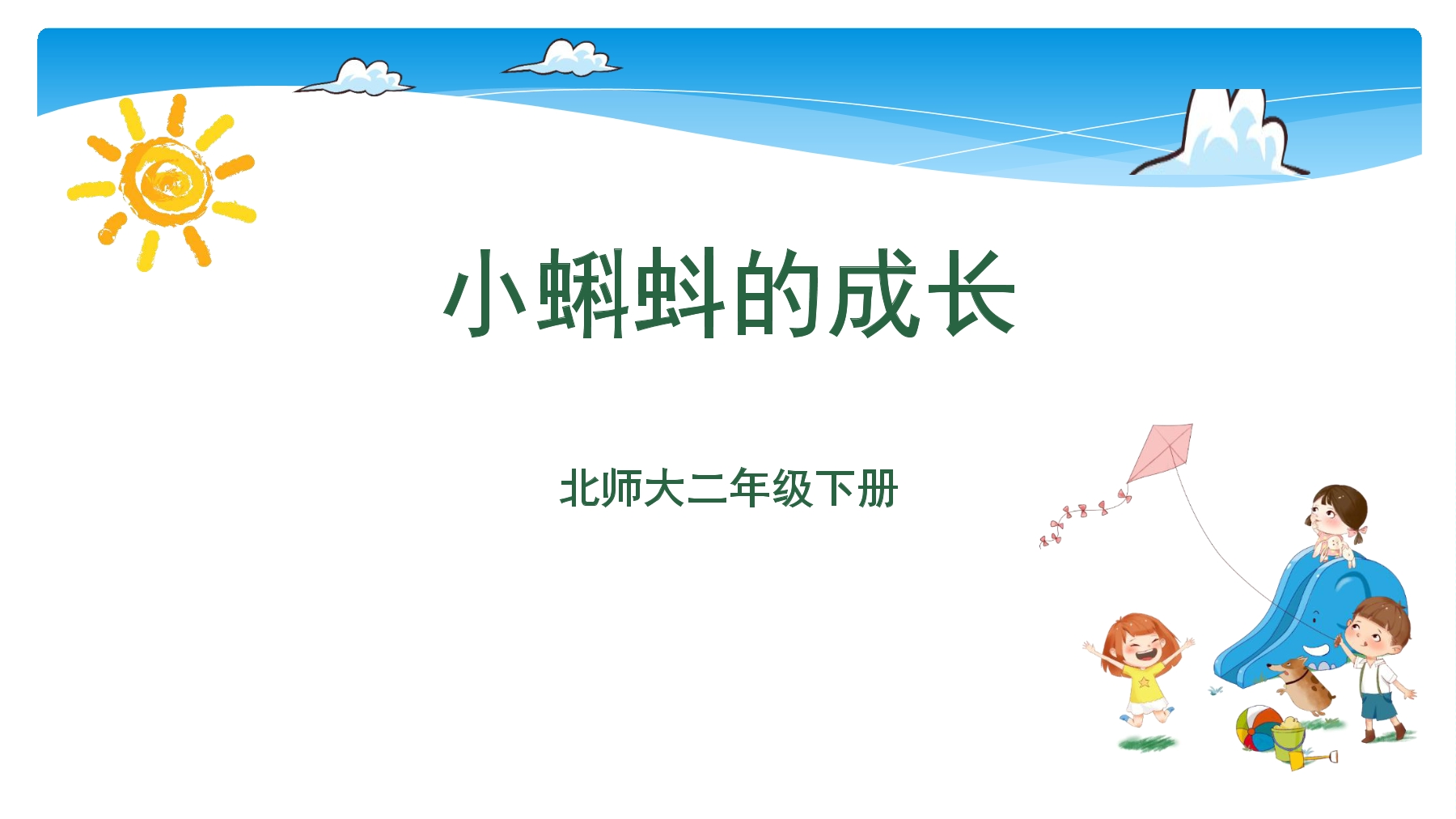 小蝌蚪的成长

北师大二年级下册